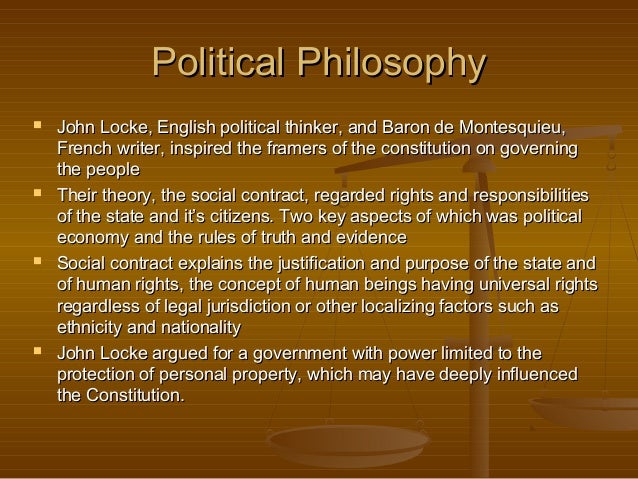 Political Philosophy

- John Locke, English political thinker, and Baron de Montesquieu, French writer, inspired the framers of the constitution on governing the people
- Their theory, the social contract, regarded rights and responsibilities of the state and it's citizens. Two key aspects of which was political economy and the rules of truth and evidence
- Social contract explains the justification and purpose of the state and of human rights, the concept of human beings having universal rights regardless of legal jurisdiction or other localizing factors such as ethnicity and nationality
- John Locke argued for a government with power limited to the protection of personal property, which may have deeply influenced the Constitution.